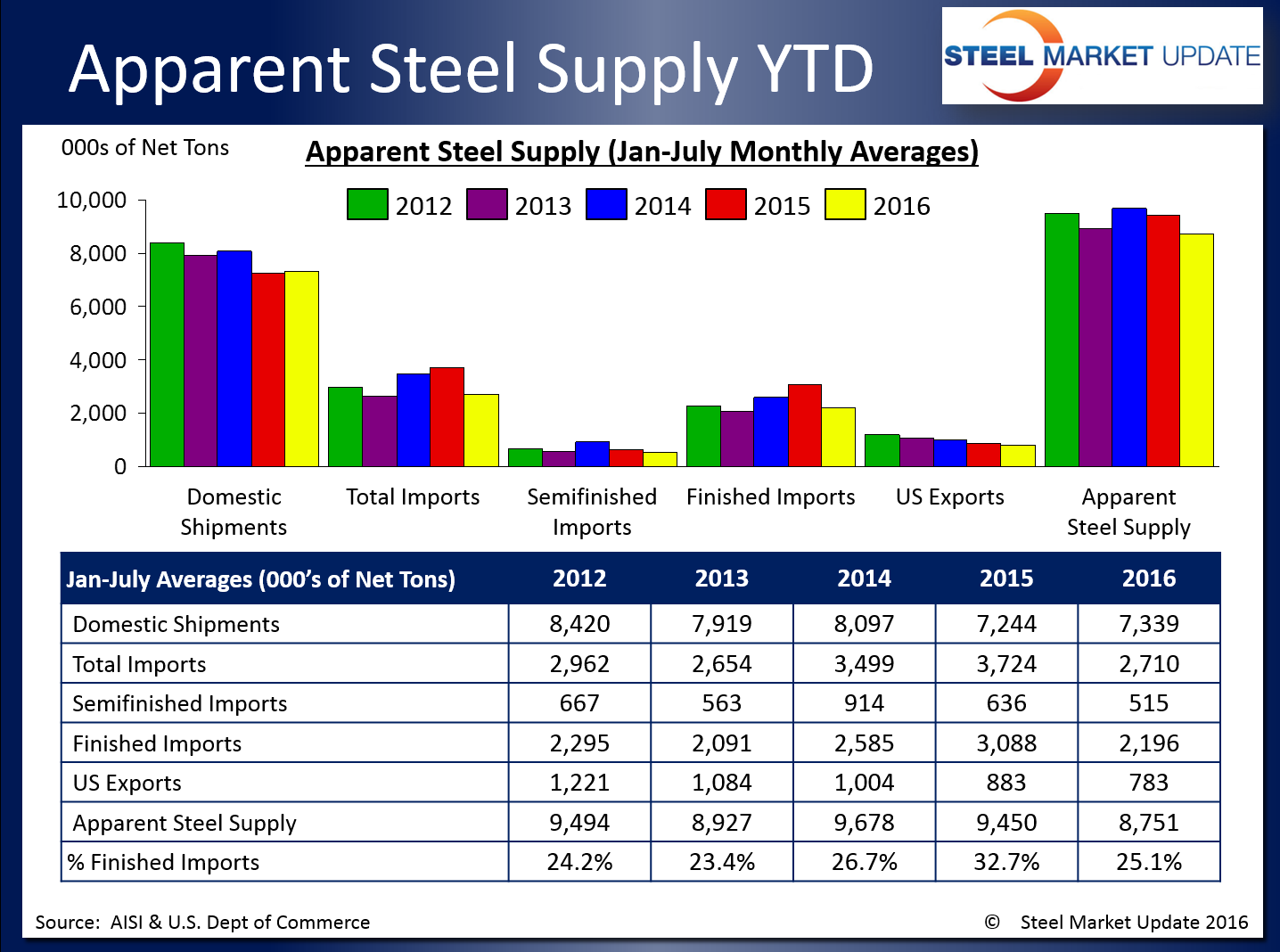 Apparent Steel Supply YTD

STEEL MARKET UPDATE

000s of Net Tons

Apparent Steel Supply (Jan-July Monthly Averages)

2012 2013 2014 2015 2016

10,000
8,000
6,000
4,000
2,000
0

Domestic Shipments
Total Imports
Semifinished Imports
Finished Imports
US Exports
Apparent Steel Supply

| Jan-July Averages (000's of Net Tons) | 2012 | 2013 | 2014 | 2015 | 2016 |
|---|---|---|---|---|---|
| Domestic Shipments | 8,420 | 7,919 | 8,097 | 7,244 | 7,339 |
| Total Imports | 2,962 | 2,654 | 3,499 | 3,724 | 2,710 |
| Semifinished Imports | 667 | 563 | 914 | 636 | 515 |
| Finished Imports | 2,295 | 2,091 | 2,585 | 3,088 | 2,196 |
| US Exports | 1,221 | 1,084 | 1,004 | 883 | 783 |
| Apparent Steel Supply | 9,494 | 8,927 | 9,678 | 9,450 | 8,751 |
| % Finished Imports | 24.2% | 23.4% | 26.7% | 32.7% | 25.1% |

Source: AISI & U.S. Dept of Commerce

© Steel Market Update 2016